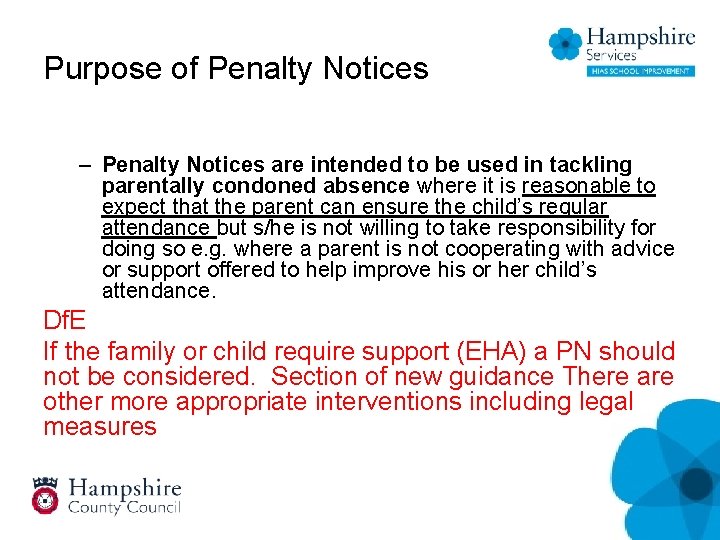 Hampshire Services
HIAS SCHOOL IMPROVEMENT

Purpose of Penalty Notices

– Penalty Notices are intended to be used in tackling parentally condoned absence where it is reasonable to expect that the parent can ensure the child's regular attendance but s/he is not willing to take responsibility for doing so e.g. where a parent is not cooperating with advice or support offered to help improve his or her child's attendance.

DfE

If the family or child require support (EHA) a PN should not be considered. Section of new guidance There are other more appropriate interventions including legal measures

Hampshire County Council